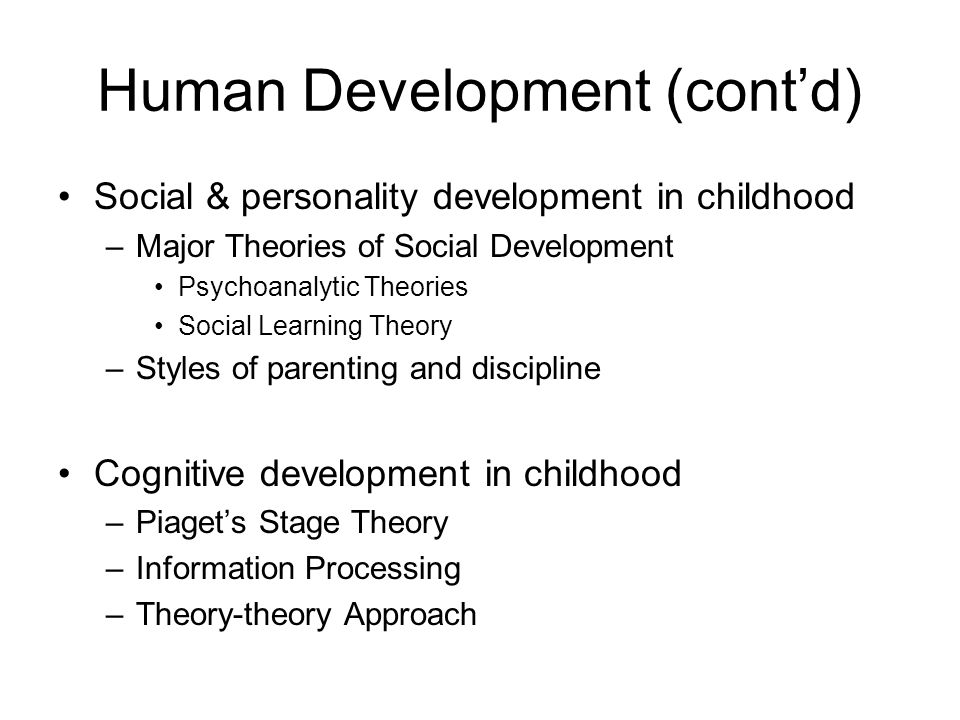 Human Development (cont’d)

• Social & personality development in childhood
– Major Theories of Social Development
• Psychoanalytic Theories
• Social Learning Theory
– Styles of parenting and discipline

• Cognitive development in childhood
– Piaget’s Stage Theory
– Information Processing
– Theory-theory Approach